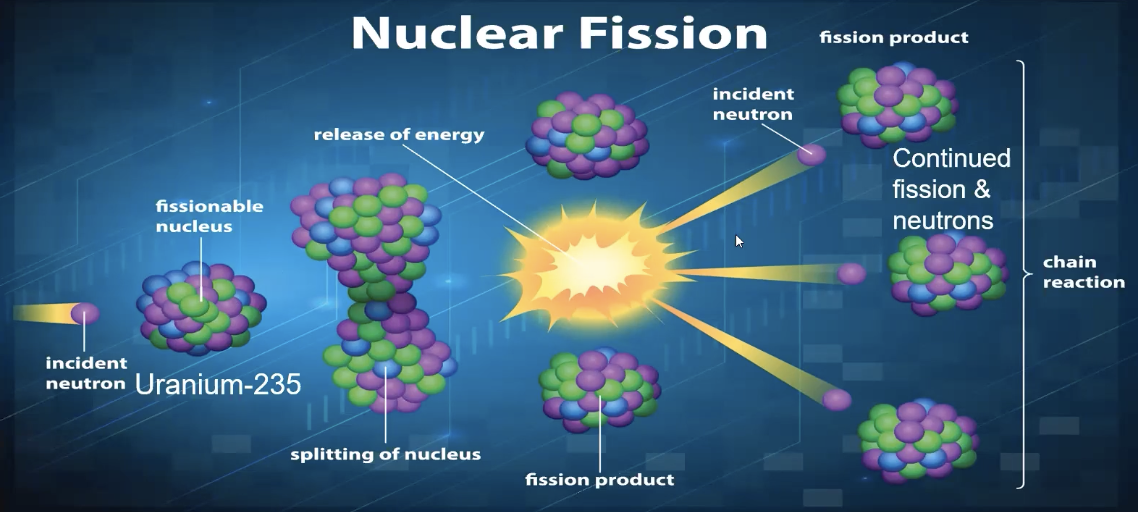 Nuclear Fission

fission product

incident neutron

release of energy

Continued fission & neutrons

fissionable nucleus

chain reaction

incident neutron

Uranium-235

splitting of nucleus

fission product